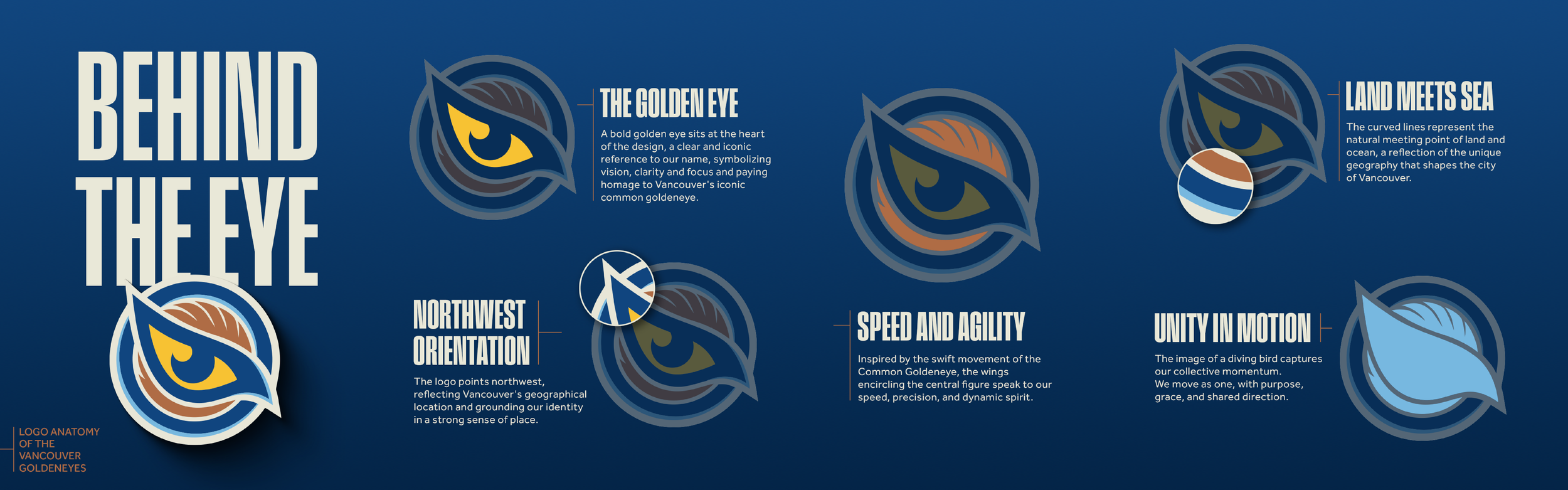 BEHIND THE EYE

LOGO ANATOMY OF THE VANCOUVER GOLDENEYES

THE GOLDEN EYE

A bold golden eye sits at the heart of the design, a clear and iconic reference to our name, symbolizing vision, clarity and focus and paying homage to Vancouver's iconic common goldeneye.

NORTHWEST ORIENTATION

The logo points northwest, reflecting Vancouver's geographical location and grounding our identity in a strong sense of place.

SPEED AND AGILITY

Inspired by the swift movement of the Common Goldeneye, the wings encircling the central figure speak to our speed, precision, and dynamic spirit.

LAND MEETS SEA

The curved lines represent the natural meeting point of land and ocean, a reflection of the unique geography that shapes the city of Vancouver.

UNITY IN MOTION

The image of a diving bird captures our collective momentum. We move as one, with purpose, grace, and shared direction.